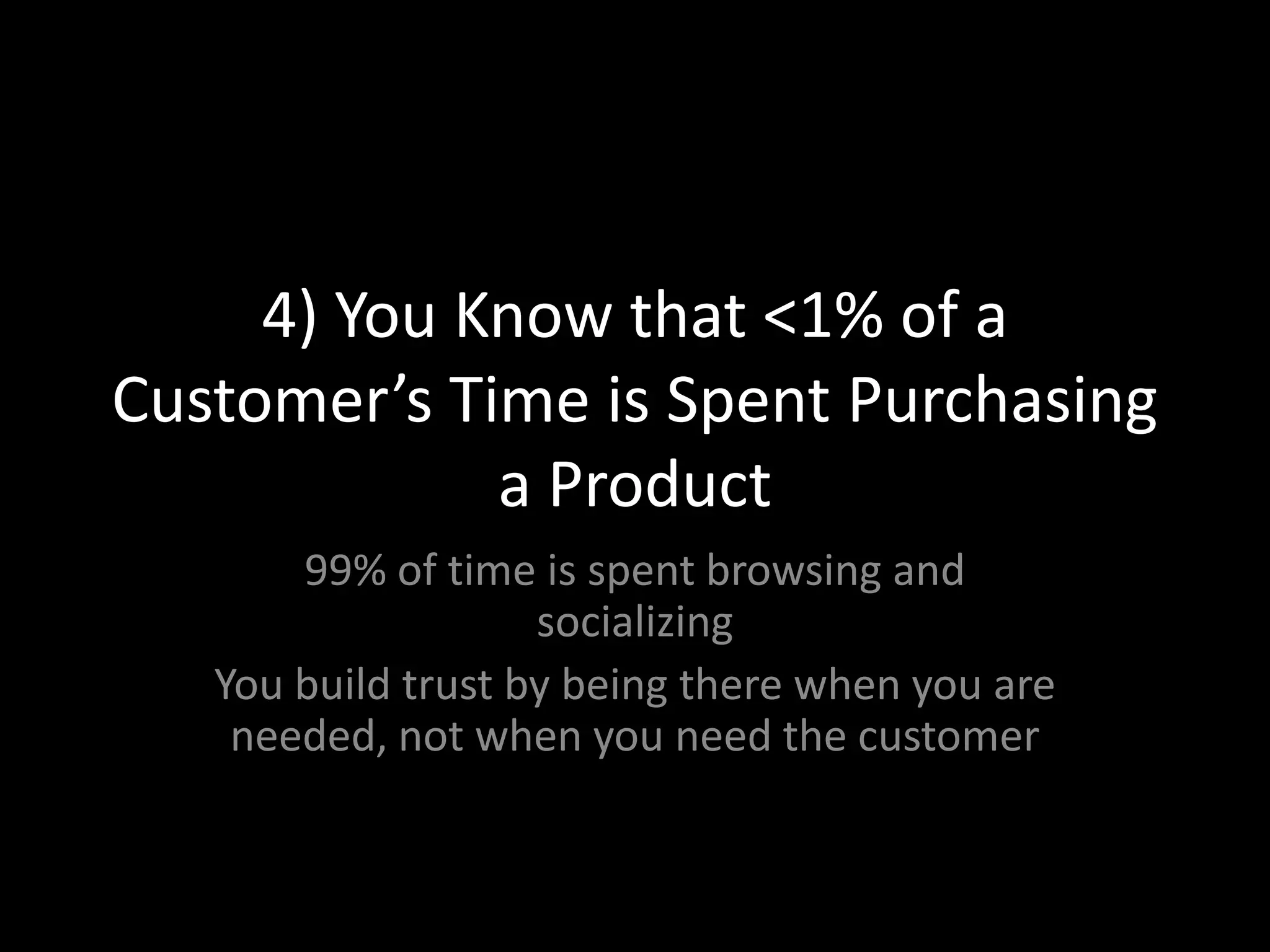 4) You Know that <1% of a Customer’s Time is Spent Purchasing a Product

99% of time is spent browsing and socializing

You build trust by being there when you are needed, not when you need the customer